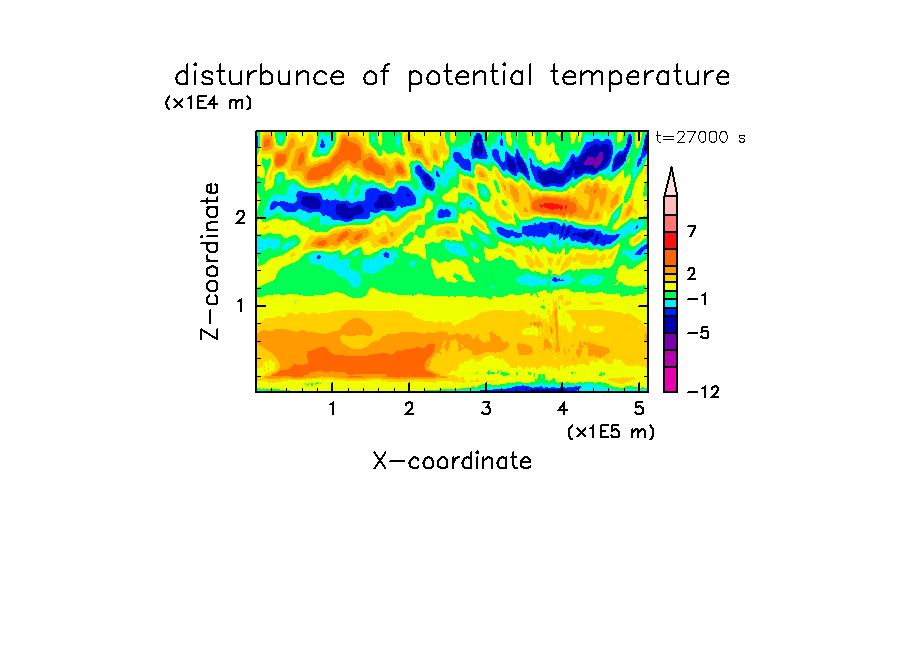 disturbunce of potential temperature

(x1E4 m)

t=27000 s

Z-coordinate

2

1

7

2

−1

−5

−12

1 2 3 4 5

(x1E5 m)

X-coordinate